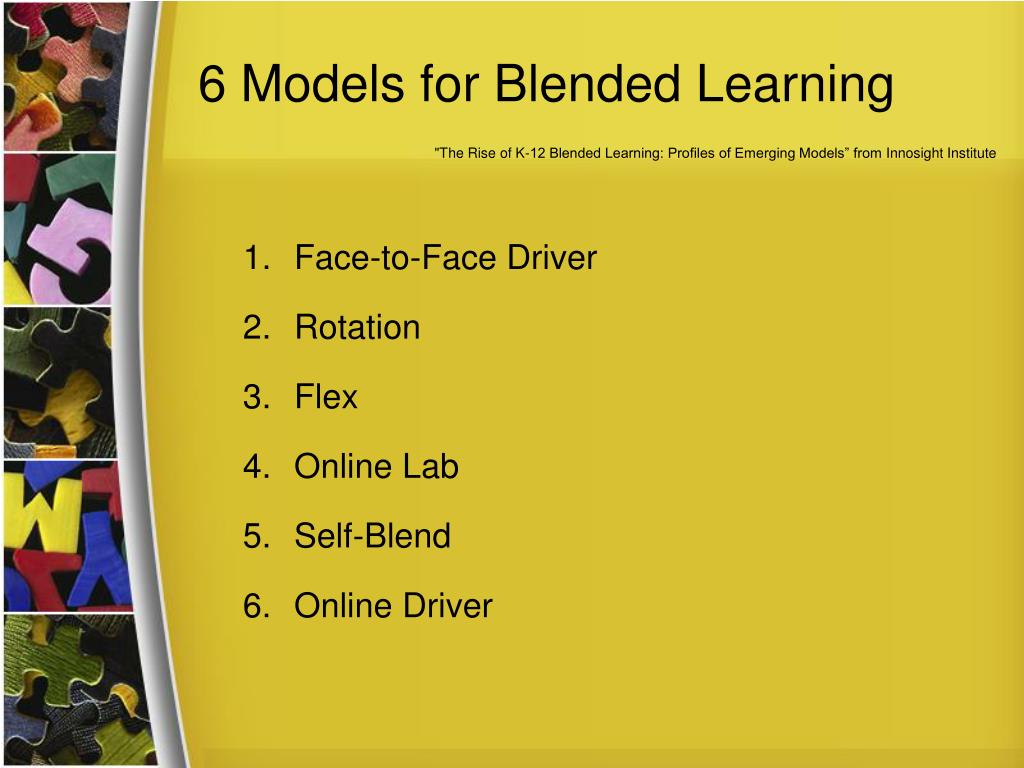 6 Models for Blended Learning

"The Rise of K-12 Blended Learning: Profiles of Emerging Models” from Innosight Institute

1. Face-to-Face Driver
2. Rotation
3. Flex
4. Online Lab
5. Self-Blend
6. Online Driver